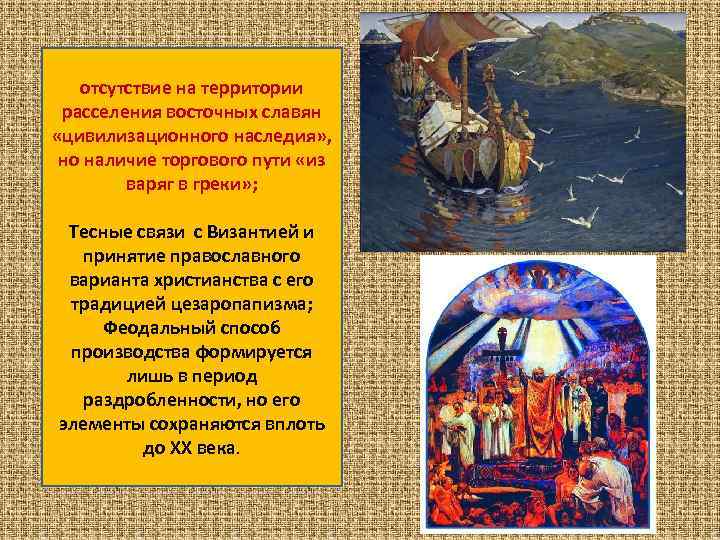 отсутствие на территории расселения восточных славян «цивилизационного наследия», но наличие торгового пути «из варяг в греки»;

Тесные связи с Византией и принятие православного варианта христианства с его традицией цезаропапизма; Феодальный способ производства формируется лишь в период раздробленности, но его элементы сохраняются вплоть до XX века.